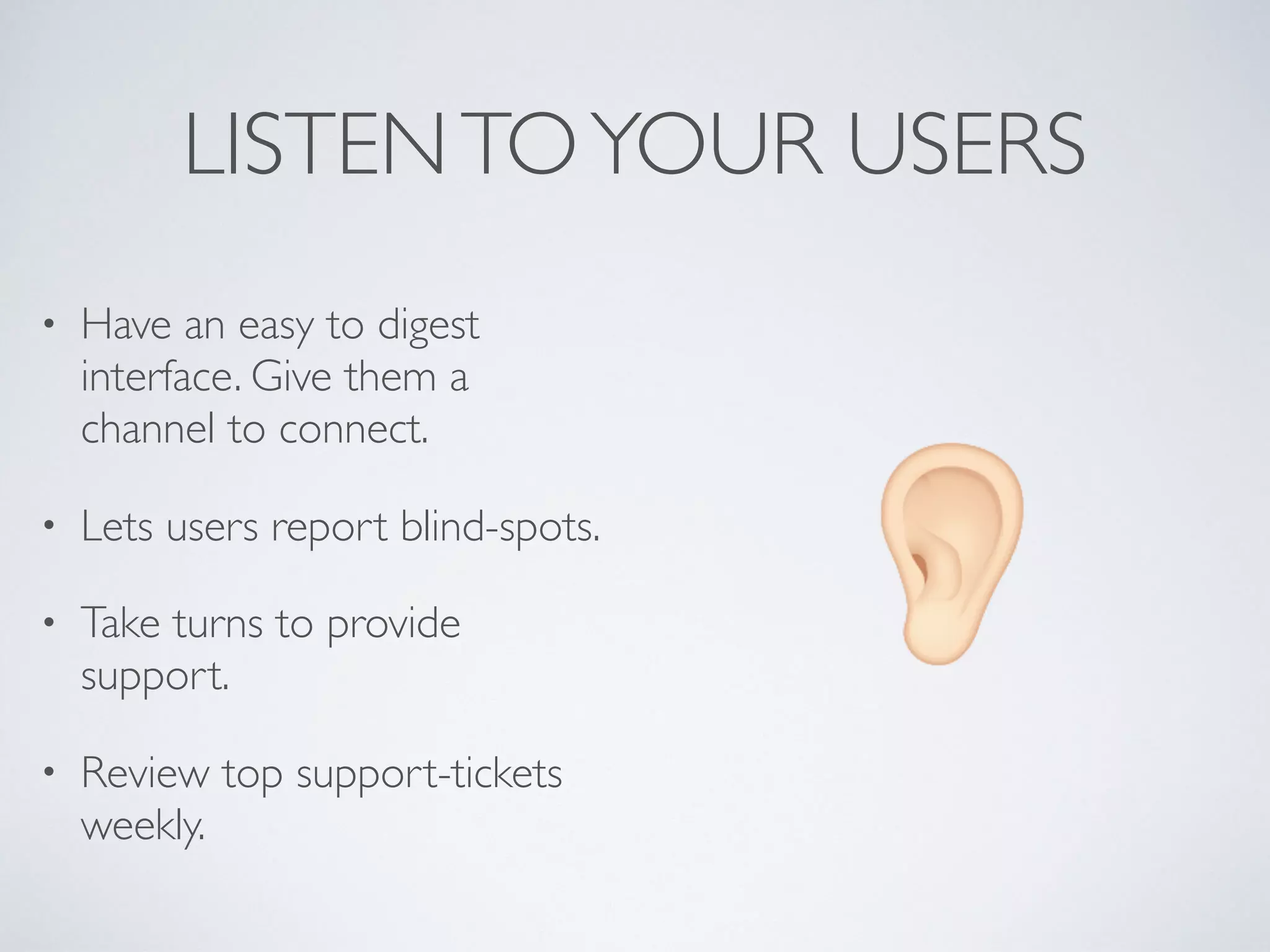 LISTEN TO YOUR USERS

• Have an easy to digest interface. Give them a channel to connect.

• Lets users report blind-spots.

• Take turns to provide support.

• Review top support-tickets weekly.